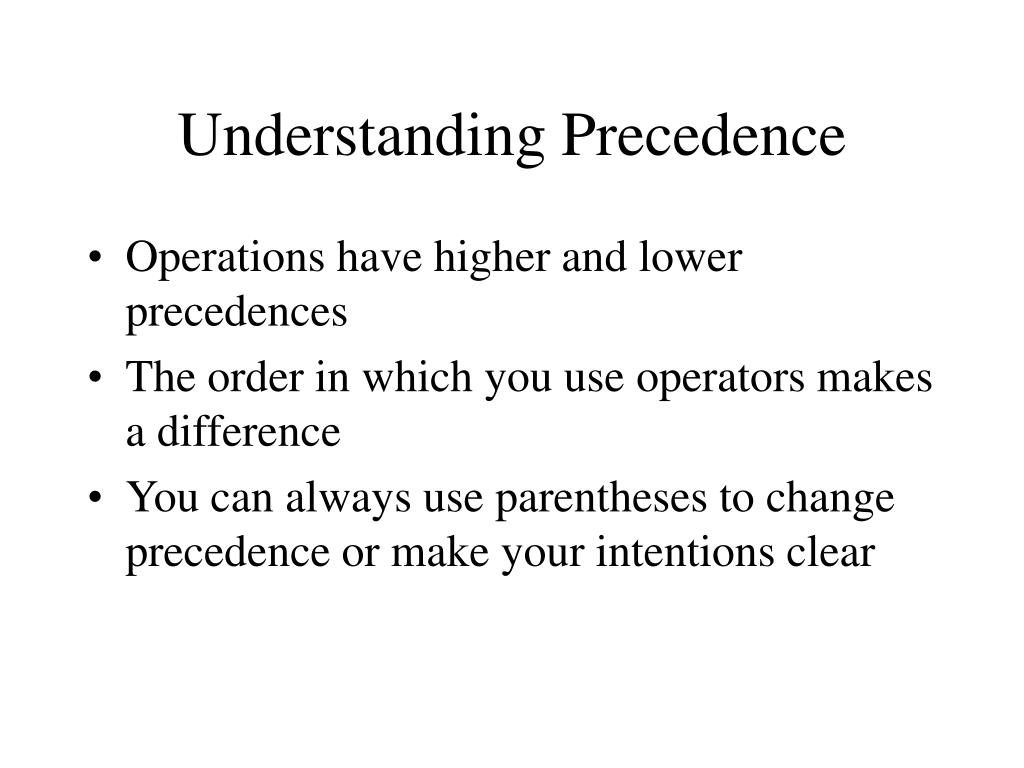 Understanding Precedence

• Operations have higher and lower precedences
• The order in which you use operators makes a difference
• You can always use parentheses to change precedence or make your intentions clear